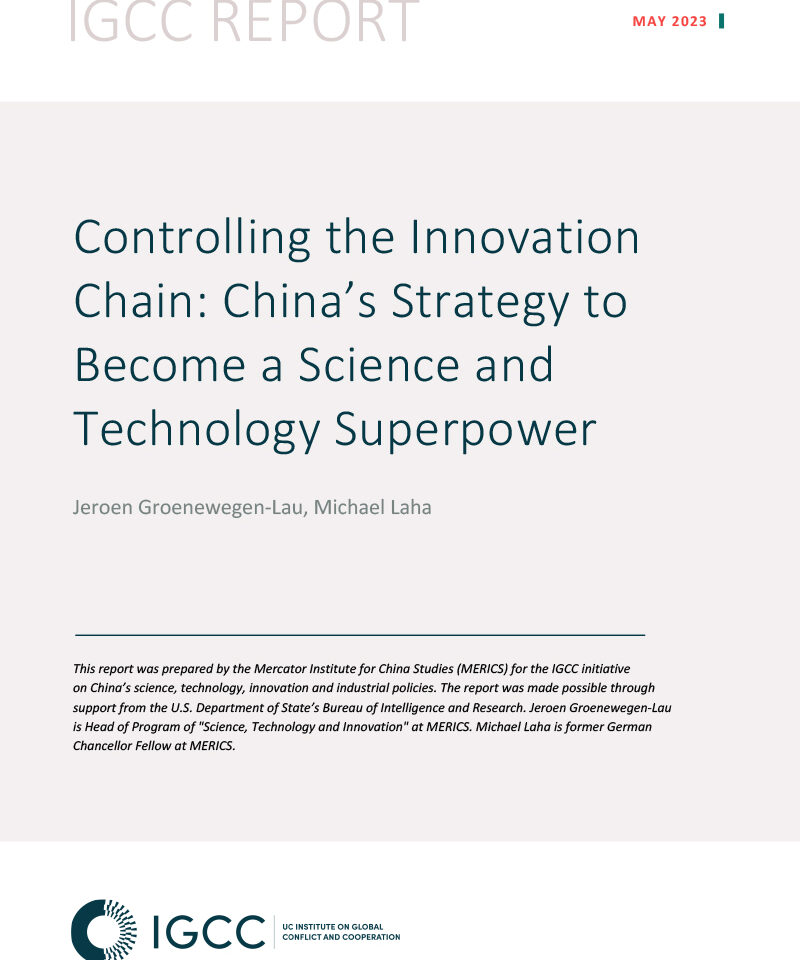 IGCC REPORT

MAY 2023

Controlling the Innovation Chain: China's Strategy to Become a Science and Technology Superpower

Jeroen Groenewegen-Lau, Michael Laha

This report was prepared by the Mercator Institute for China Studies (MERICS) for the IGCC initiative on China's science, technology, innovation and industrial policies. The report was made possible through support from the U.S. Department of State's Bureau of Intelligence and Research. Jeroen Groenewegen-Lau is Head of Program of "Science, Technology and Innovation" at MERICS. Michael Laha is former German Chancellor Fellow at MERICS.

IGCC UC INSTITUTE ON GLOBAL CONFLICT AND COOPERATION